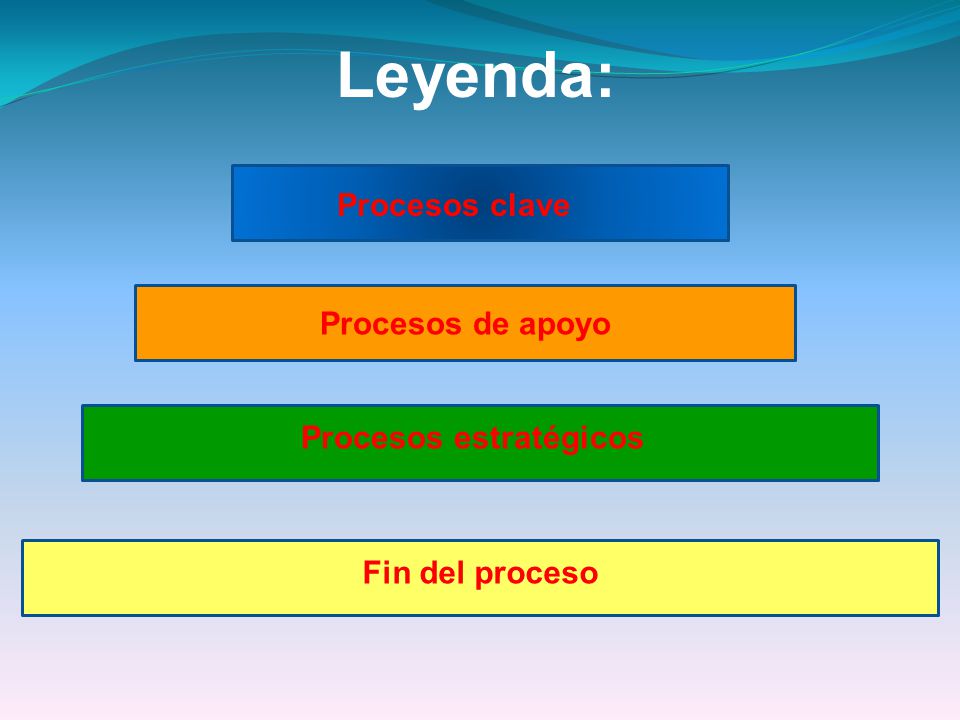 Leyenda:

Procesos clave

Procesos de apoyo

Procesos estratégicos

Fin del proceso